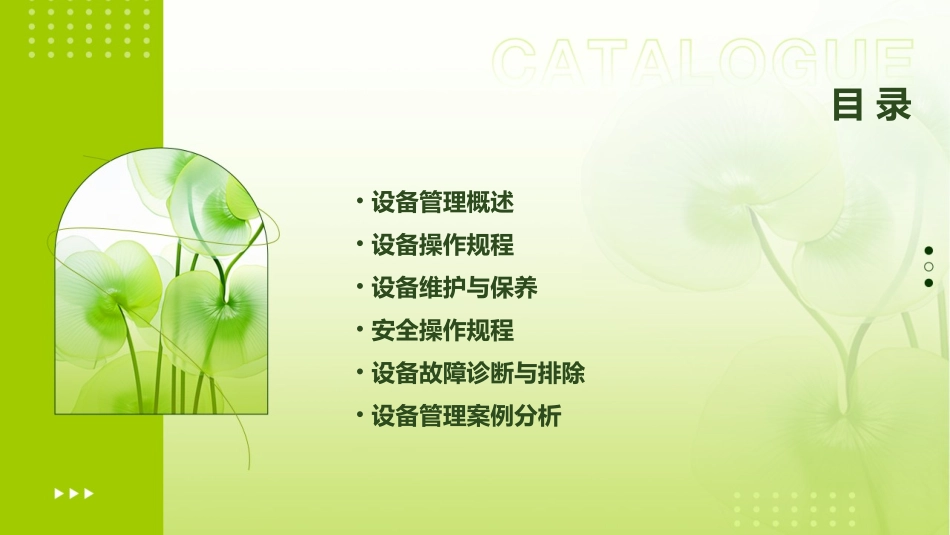 CATALOGUE

目录

• 设备管理概述
• 设备操作规程
• 设备维护与保养
• 安全操作规程
• 设备故障诊断与排除
• 设备管理案例分析